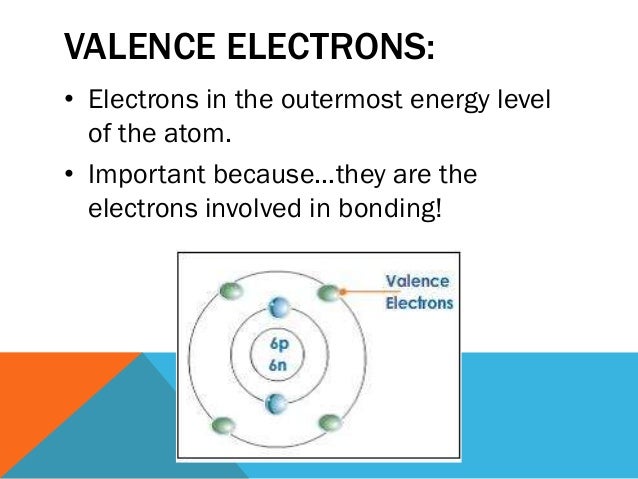 VALENCE ELECTRONS:

• Electrons in the outermost energy level of the atom.

• Important because…they are the electrons involved in bonding!

Valence Electrons

6p
6n